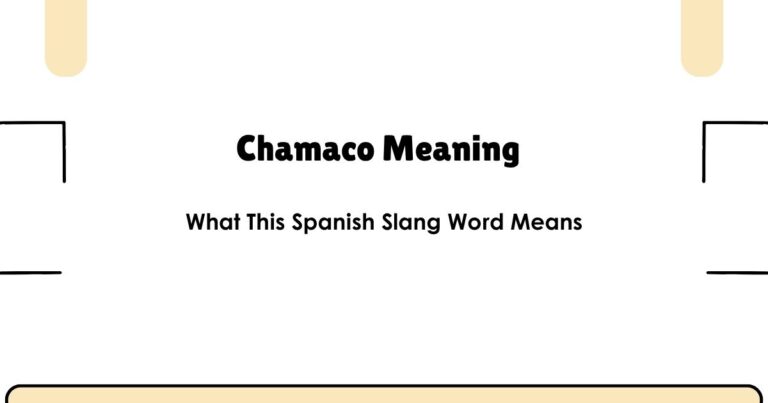 Chamaco Meaning

What This Spanish Slang Word Means